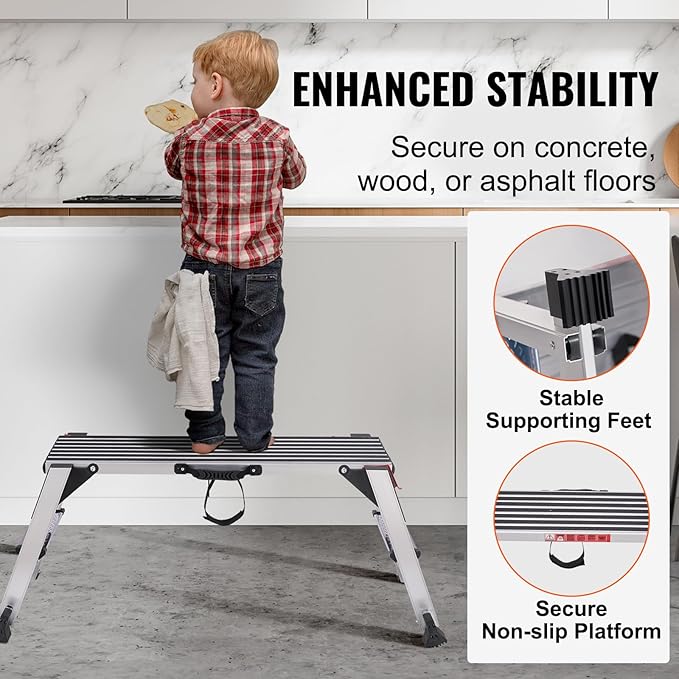 ENHANCED STABILITY

Secure on concrete, wood, or asphalt floors

Stable Supporting Feet

Secure Non-slip Platform